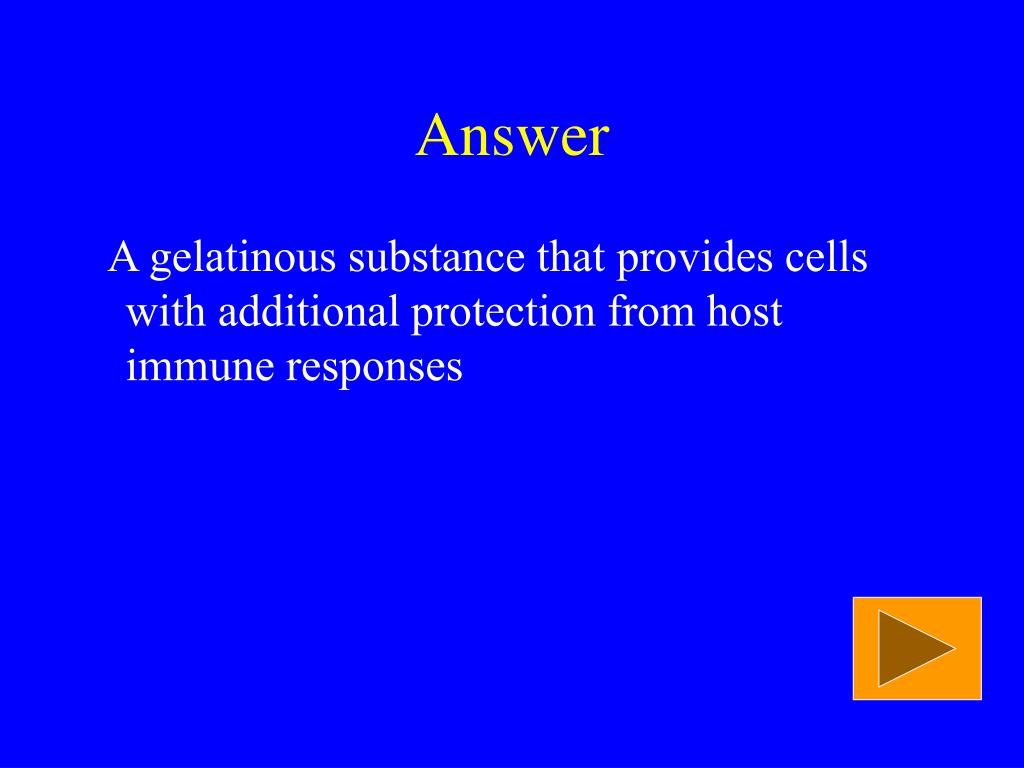 Answer

A gelatinous substance that provides cells with additional protection from host immune responses